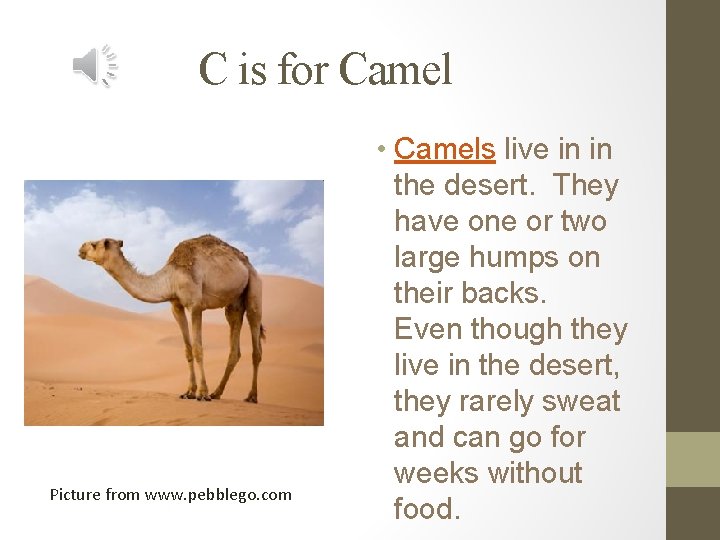 C is for Camel

• Camels live in in the desert. They have one or two large humps on their backs. Even though they live in the desert, they rarely sweat and can go for weeks without food.

Picture from www.pebblego.com